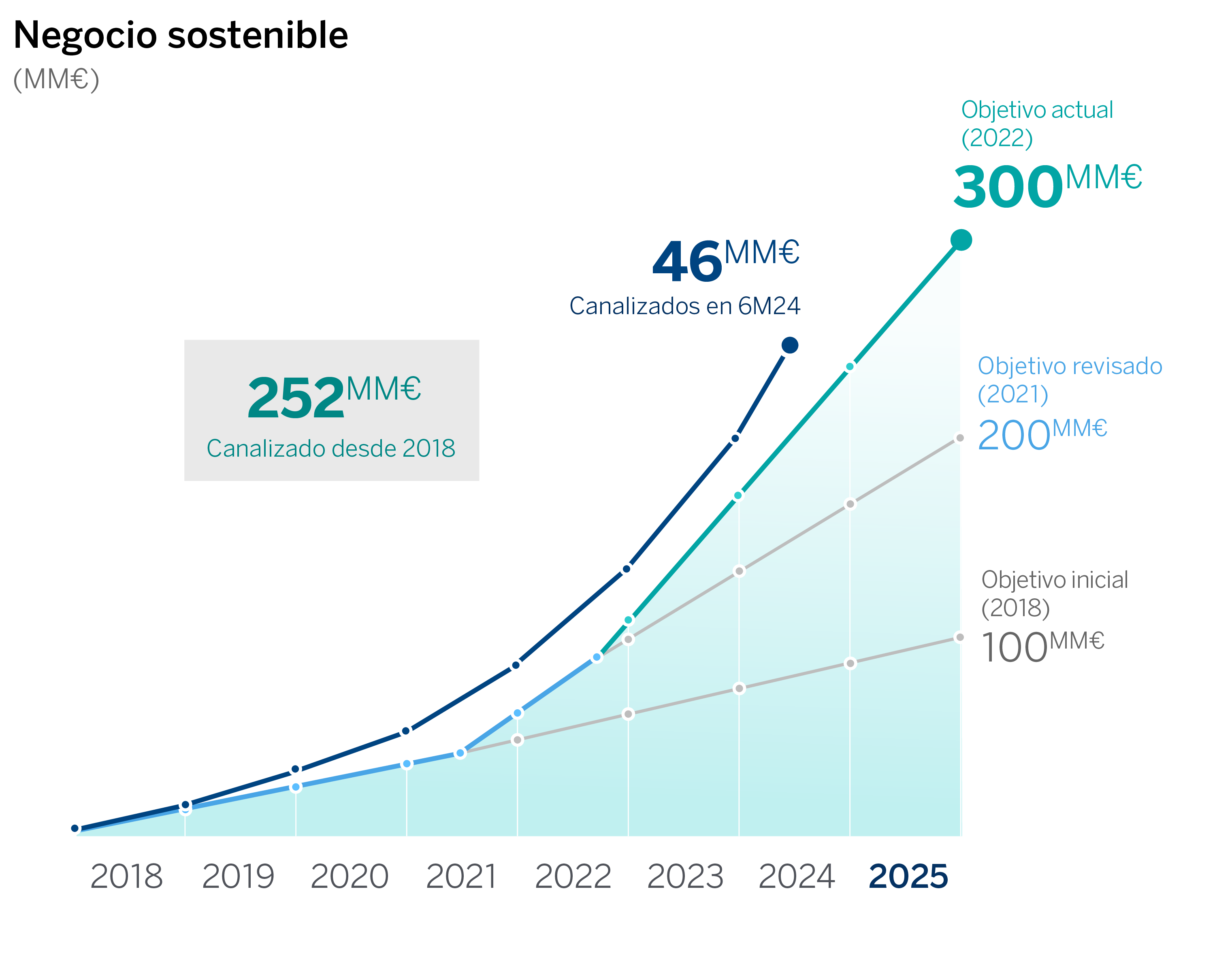 Negocio sostenible
(MM€)

Objetivo actual (2022)
300MM€

46MM€
Canalizados en 6M24

252MM€
Canalizado desde 2018

Objetivo revisado (2021)
200MM€

Objetivo inicial (2018)
100MM€

2018 2019 2020 2021 2022 2023 2024 2025